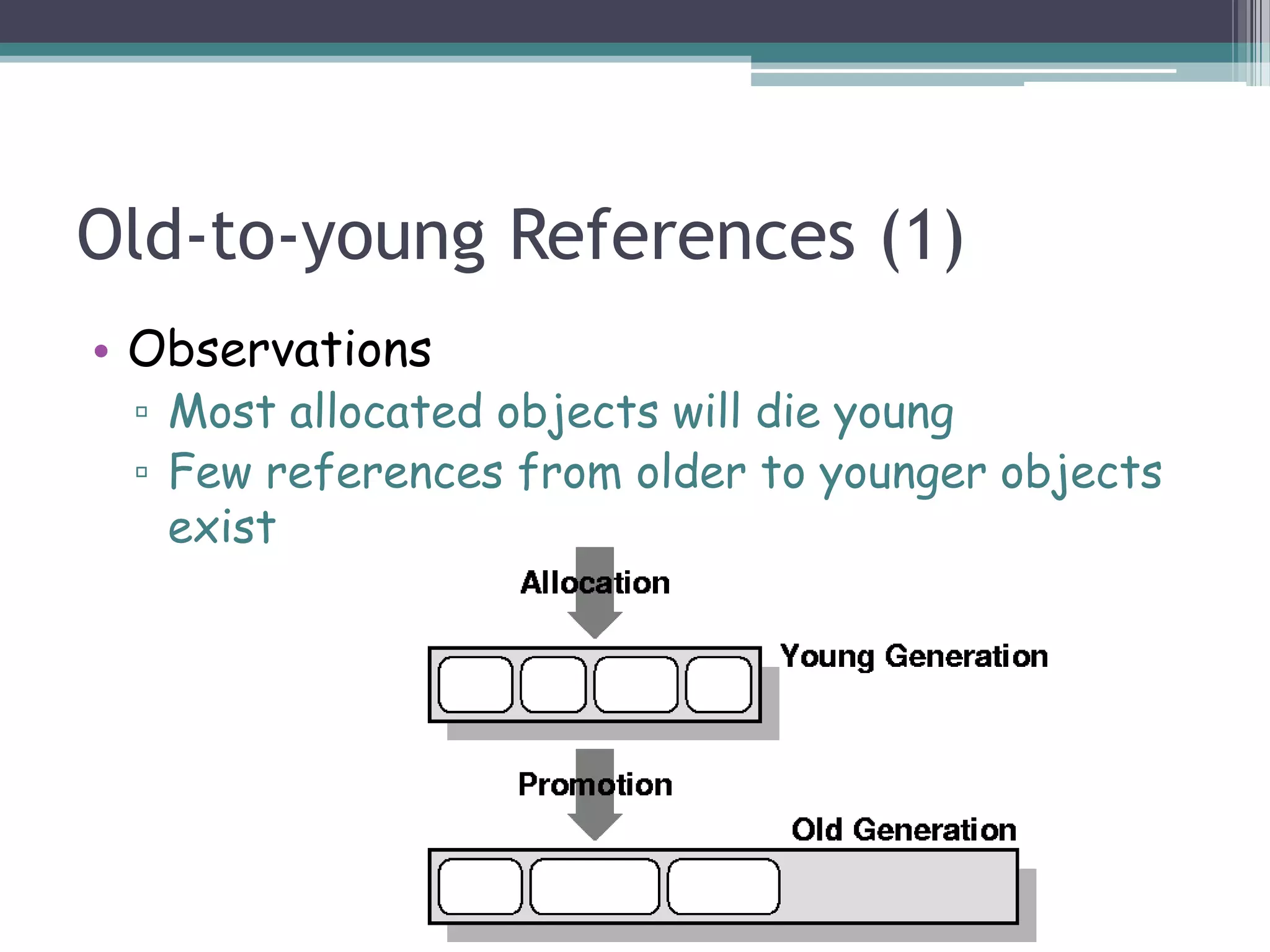 Old-to-young References (1)

• Observations
▫ Most allocated objects will die young
▫ Few references from older to younger objects exist

Allocation

Young Generation

Promotion

Old Generation